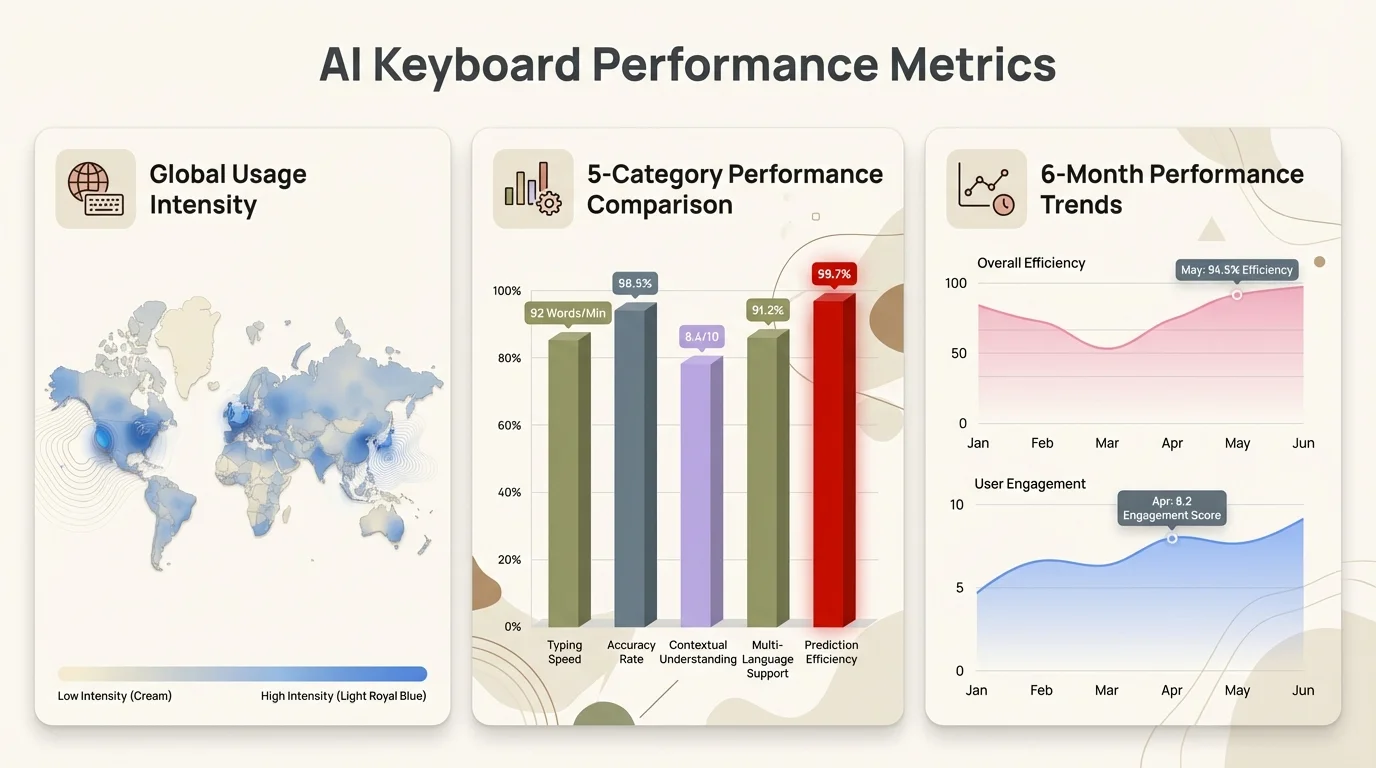 AI Keyboard Performance Metrics

Global Usage Intensity

Low Intensity (Cream)
High Intensity (Light Royal Blue)

5-Category Performance Comparison

100%
80%
60%
40%
20%
0%

92 Words/Min
98.5%
8.4/10
91.2%
99.7%

Typing Speed
Accuracy Rate
Contextual Understanding
Multi-Language Support
Prediction Efficiency

6-Month Performance Trends

Overall Efficiency
May: 94.5% Efficiency
100
50
0
Jan Feb Mar Apr May Jun

User Engagement
Apr: 8.2 Engagement Score
10
5
0
Jan Feb Mar Apr May Jun